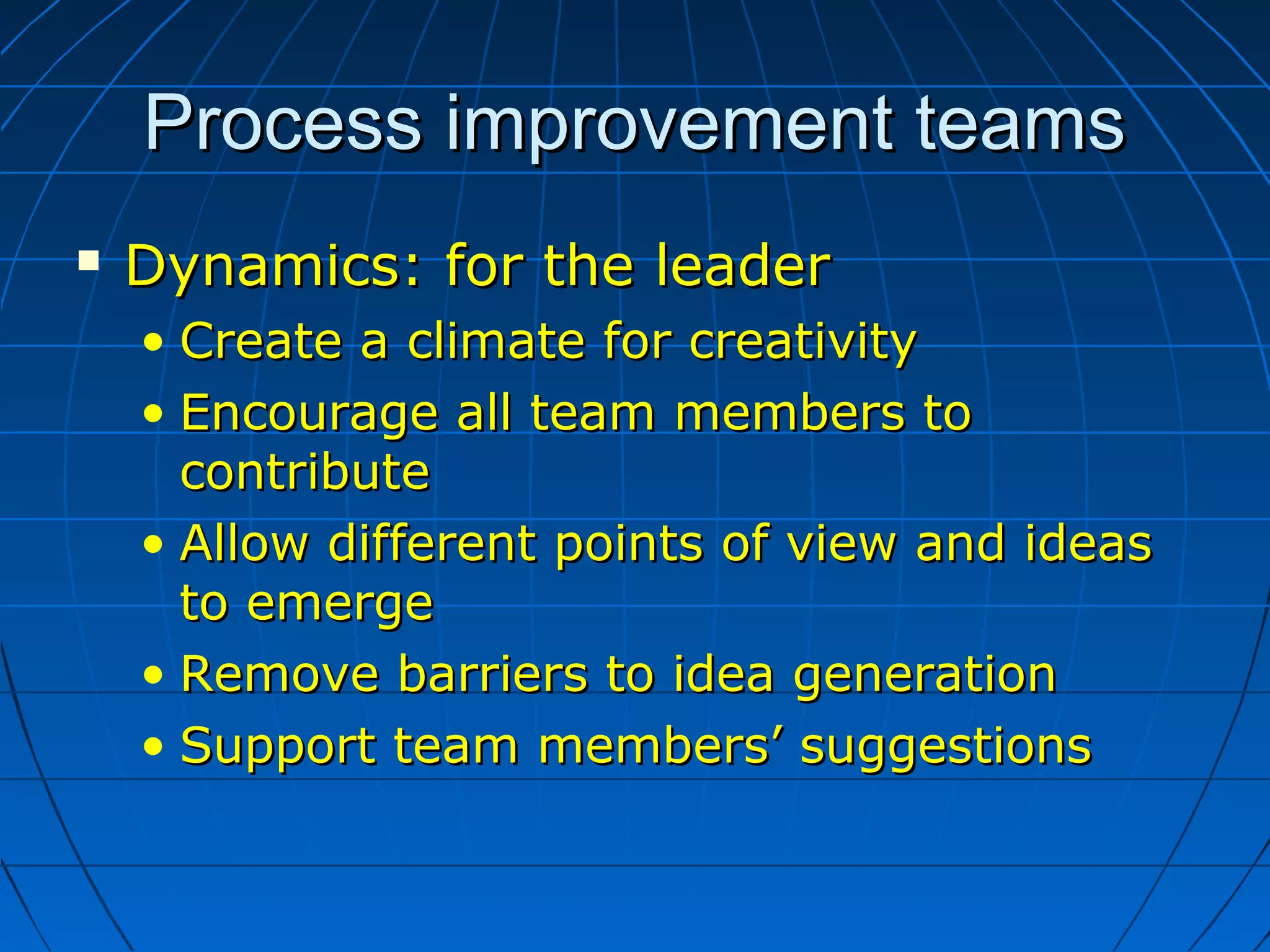 Process improvement teams

▪ Dynamics: for the leader
• Create a climate for creativity
• Encourage all team members to contribute
• Allow different points of view and ideas to emerge
• Remove barriers to idea generation
• Support team members’ suggestions